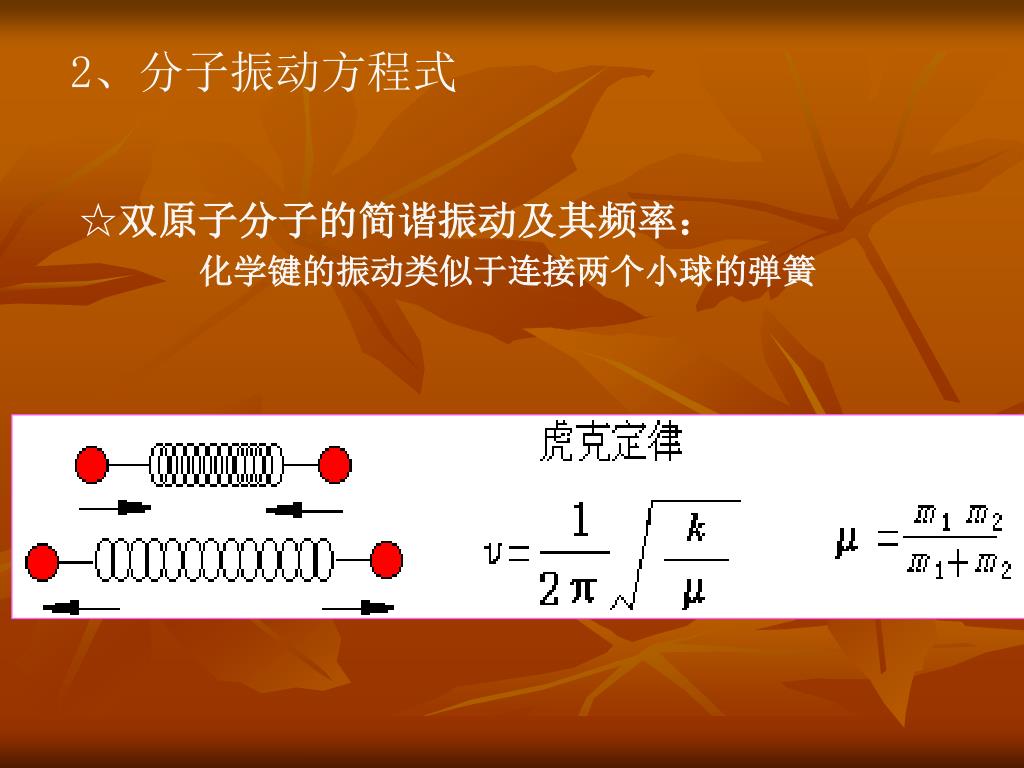 2、分子振动方程式

☆双原子分子的简谐振动及其频率：

化学键的振动类似于连接两个小球的弹簧

虎克定律

$\nu = \frac{1}{2\pi}\sqrt{\frac{k}{\mu}}$

$\mu = \frac{m_1 m_2}{m_1 + m_2}$